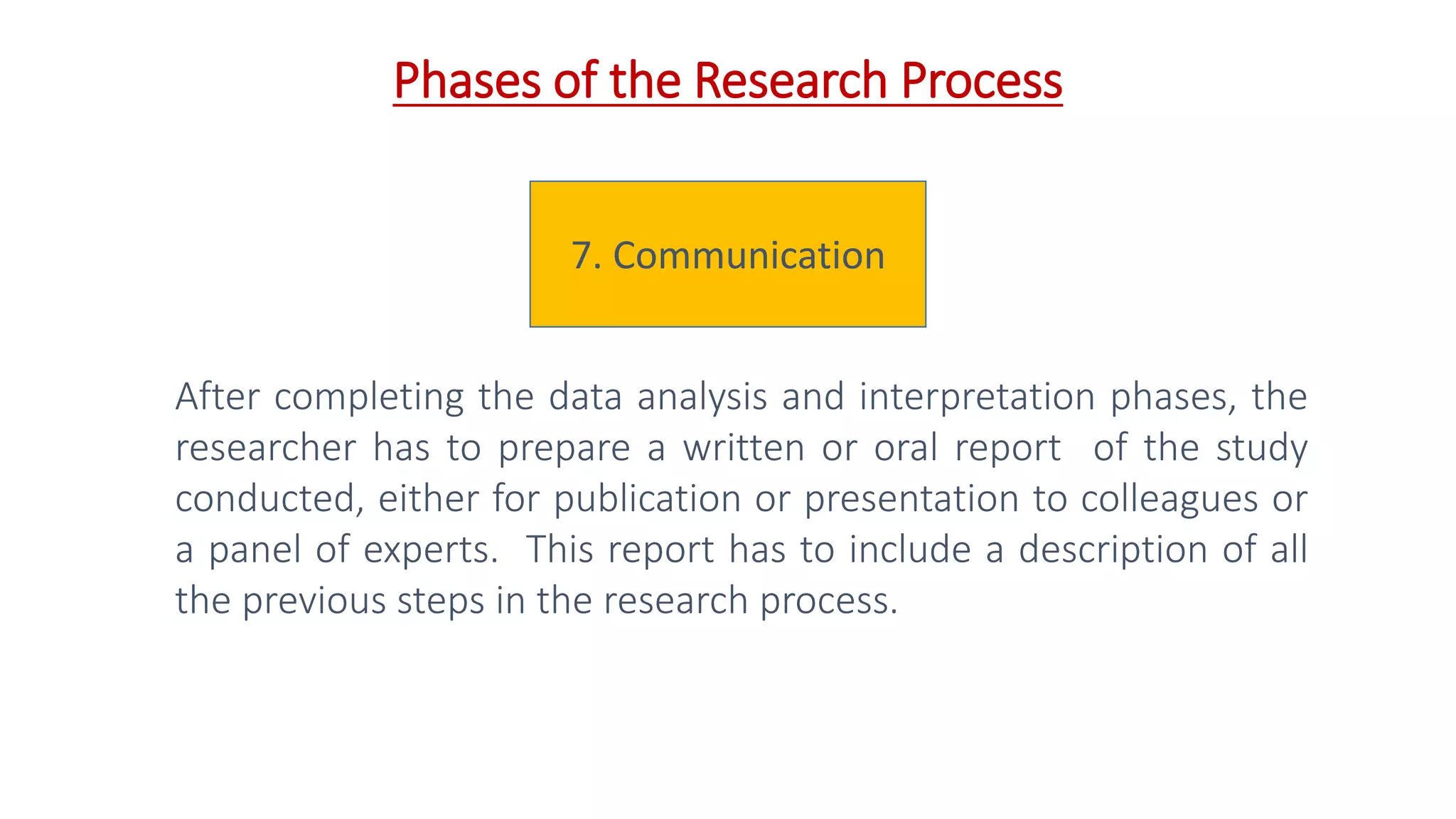 Phases of the Research Process

7. Communication

After completing the data analysis and interpretation phases, the researcher has to prepare a written or oral report of the study conducted, either for publication or presentation to colleagues or a panel of experts. This report has to include a description of all the previous steps in the research process.